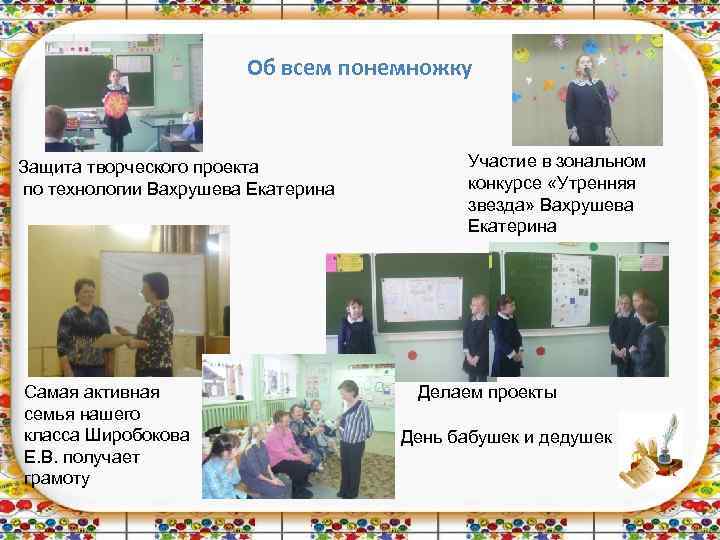 Об всем понемножку

Защита творческого проекта по технологии Вахрушева Екатерина

Участие в зональном конкурсе «Утренняя звезда» Вахрушева Екатерина

Самая активная семья нашего класса Широбокова Е.В. получает грамоту

Делаем проекты

День бабушек и дедушек